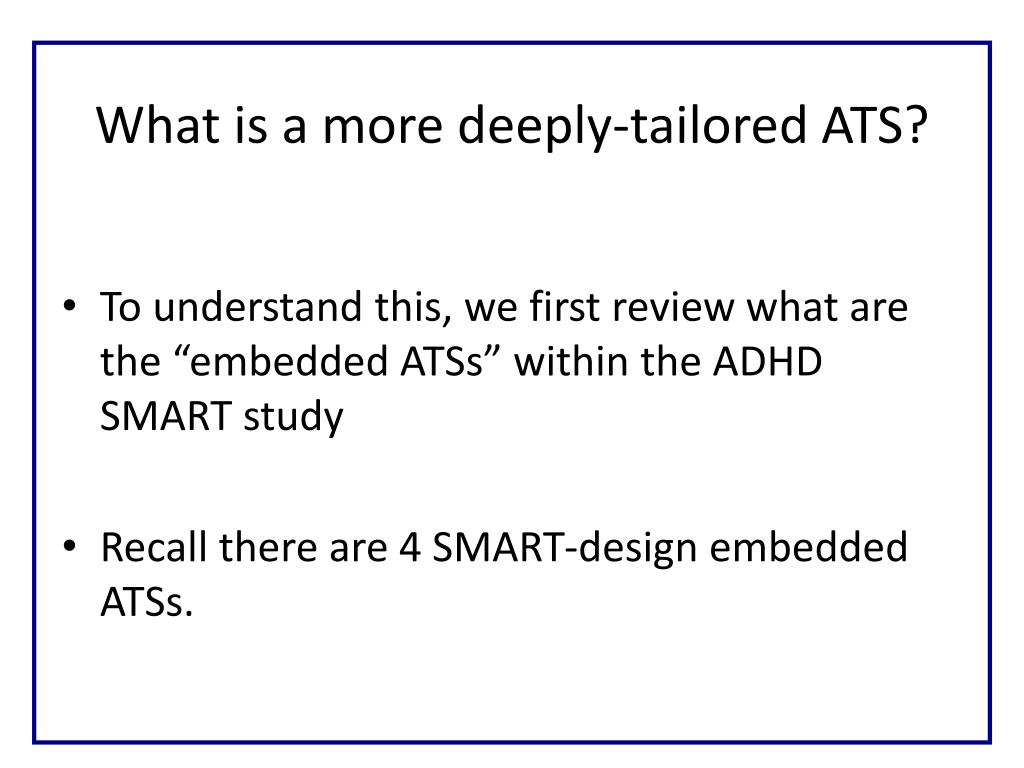 What is a more deeply-tailored ATS?

• To understand this, we first review what are the “embedded ATSs” within the ADHD SMART study

• Recall there are 4 SMART-design embedded ATSs.